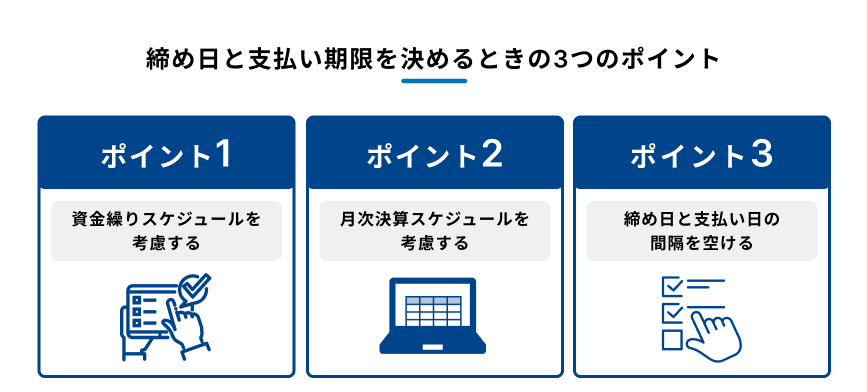 締め日と支払い期限を決めるときの3つのポイント

ポイント1

資金繰りスケジュールを考慮する

ポイント2

月次決算スケジュールを考慮する

ポイント3

締め日と支払い日の間隔を空ける